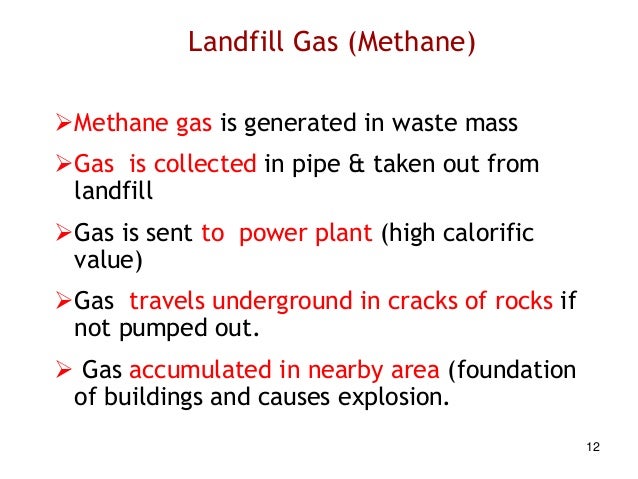 Landfill Gas (Methane)

➢Methane gas is generated in waste mass

➢Gas is collected in pipe & taken out from landfill

➢Gas is sent to power plant (high calorific value)

➢Gas travels underground in cracks of rocks if not pumped out.

➢ Gas accumulated in nearby area (foundation of buildings and causes explosion.

12